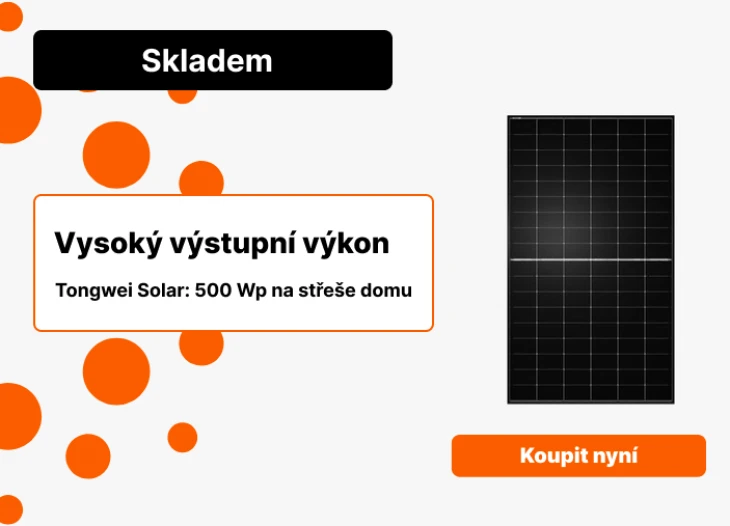 Skladem

Vysoký výstupní výkon

Tongwei Solar: 500 Wp na střeše domu

Koupit nyní